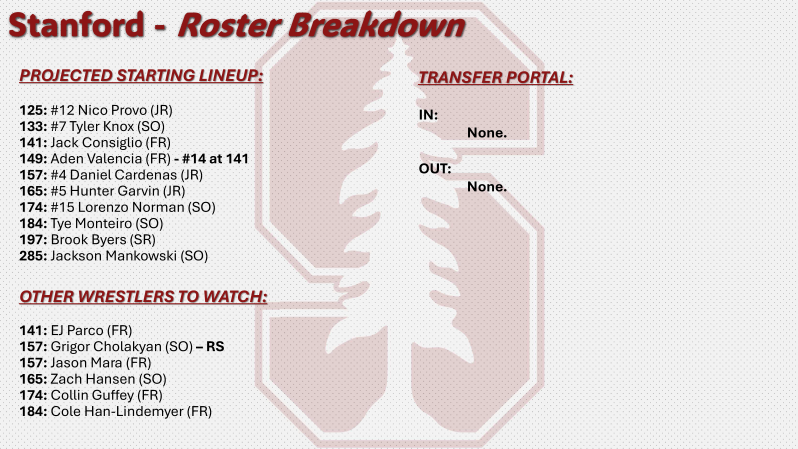 Stanford - Roster Breakdown

PROJECTED STARTING LINEUP:

125: #12 Nico Provo (JR)
133: #7 Tyler Knox (SO)
141: Jack Consiglio (FR)
149: Aden Valencia (FR) - #14 at 141
157: #4 Daniel Cardenas (JR)
165: #5 Hunter Garvin (JR)
174: #15 Lorenzo Norman (SO)
184: Tye Monteiro (SO)
197: Brook Byers (SR)
285: Jackson Mankowski (SO)

OTHER WRESTLERS TO WATCH:

141: EJ Parco (FR)
157: Grigor Cholakyan (SO) – RS
157: Jason Mara (FR)
165: Zach Hansen (SO)
174: Collin Guffey (FR)
184: Cole Han-Lindemyer (FR)

TRANSFER PORTAL:

IN:
None.

OUT:
None.